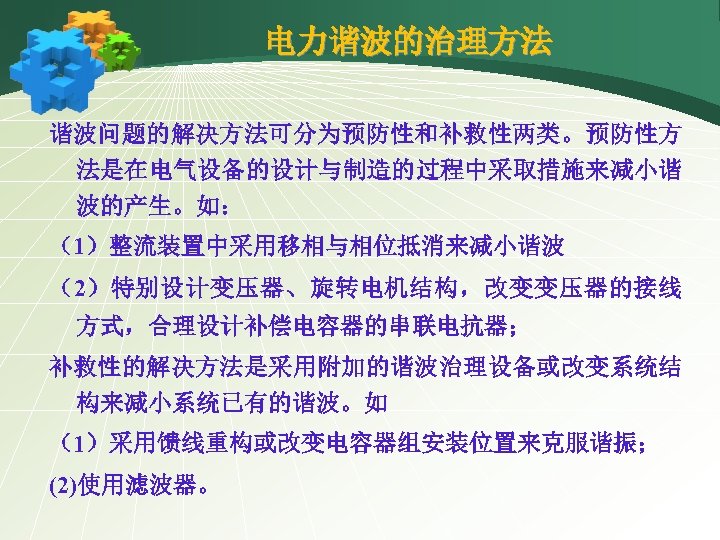 电力谐波的治理方法

谐波问题的解决方法可分为预防性和补救性两类。预防性方法是在电气设备的设计与制造的过程中采取措施来减小谐波的产生。如：

（1）整流装置中采用移相与相位抵消来减小谐波

（2）特别设计变压器、旋转电机结构，改变变压器的接线方式，合理设计补偿电容器的串联电抗器；

补救性的解决方法是采用附加的谐波治理设备或改变系统结构来减小系统已有的谐波。如

（1）采用馈线重构或改变电容器组安装位置来克服谐振；

(2)使用滤波器。